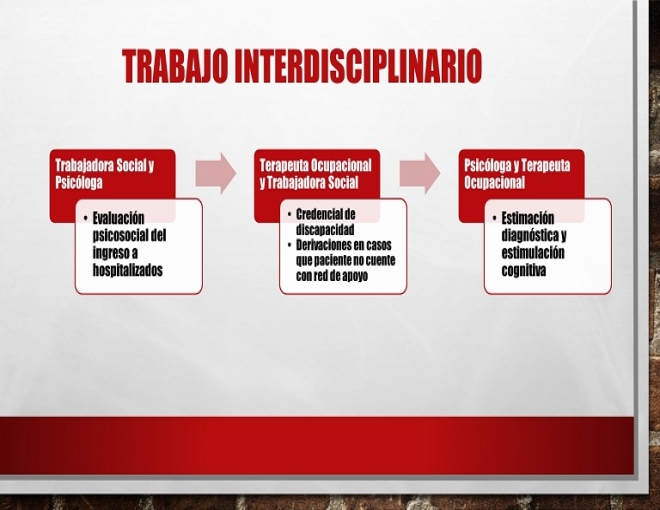 TRABAJO INTERDISCIPLINARIO

Trabajadora Social y Psicóloga

• Evaluación psicosocial del ingreso a hospitalizados

Terapeuta Ocupacional y Trabajadora Social

• Credencial de discapacidad
• Derivaciones en casos que paciente no cuente con red de apoyo

Psicóloga y Terapeuta Ocupacional

• Estimación diagnóstica y estimulación cognitiva